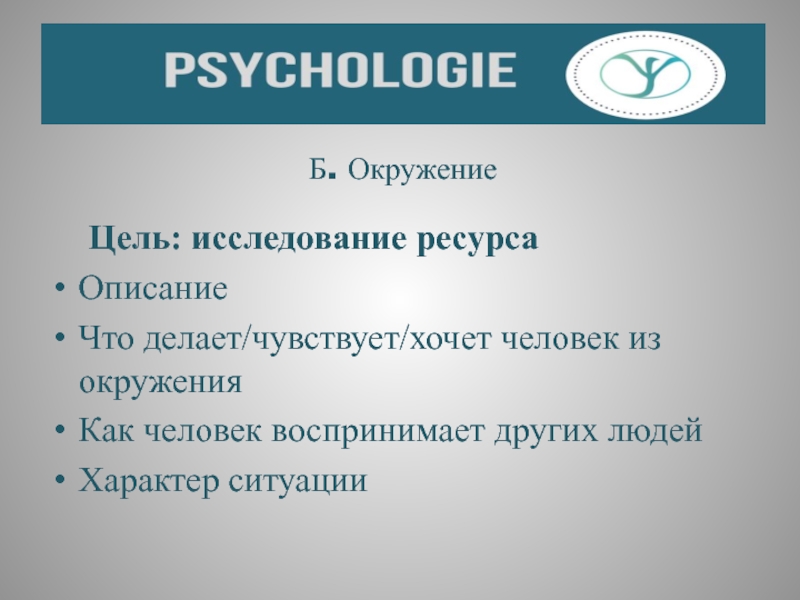 PSYCHOLOGIE

Б. Окружение

Цель: исследование ресурса

• Описание
• Что делает/чувствует/хочет человек из окружения
• Как человек воспринимает других людей
• Характер ситуации